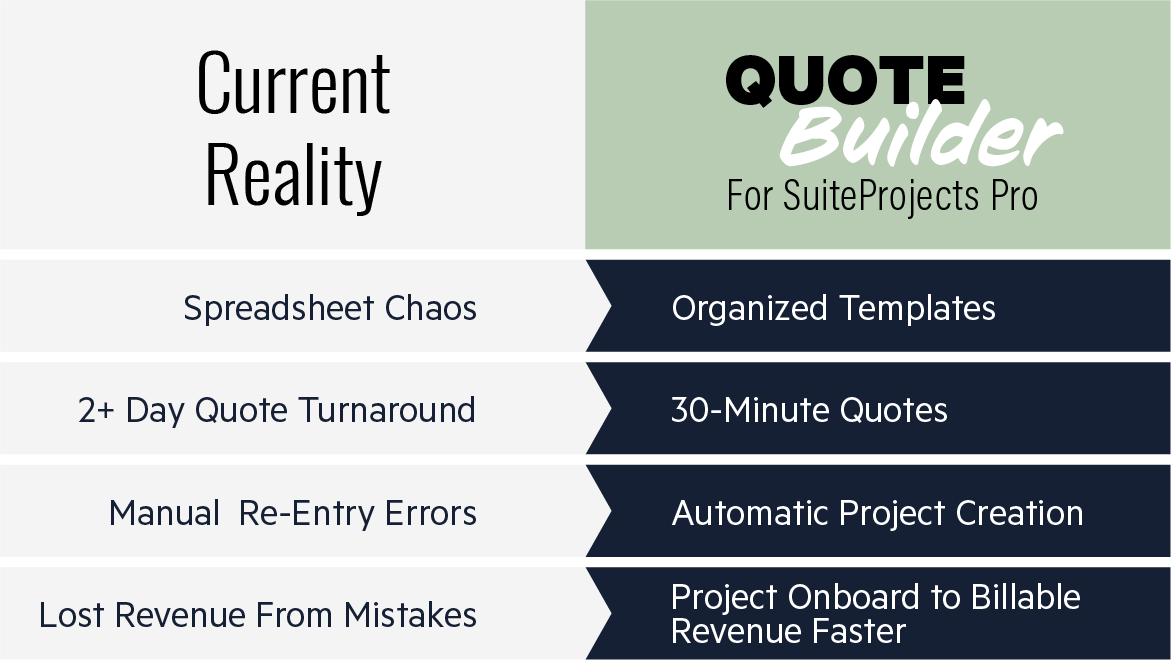 | Current Reality | QUOTE Builder For SuiteProjects Pro |
|---|---|
| Spreadsheet Chaos | Organized Templates |
| 2+ Day Quote Turnaround | 30-Minute Quotes |
| Manual Re-Entry Errors | Automatic Project Creation |
| Lost Revenue From Mistakes | Project Onboard to Billable Revenue Faster |